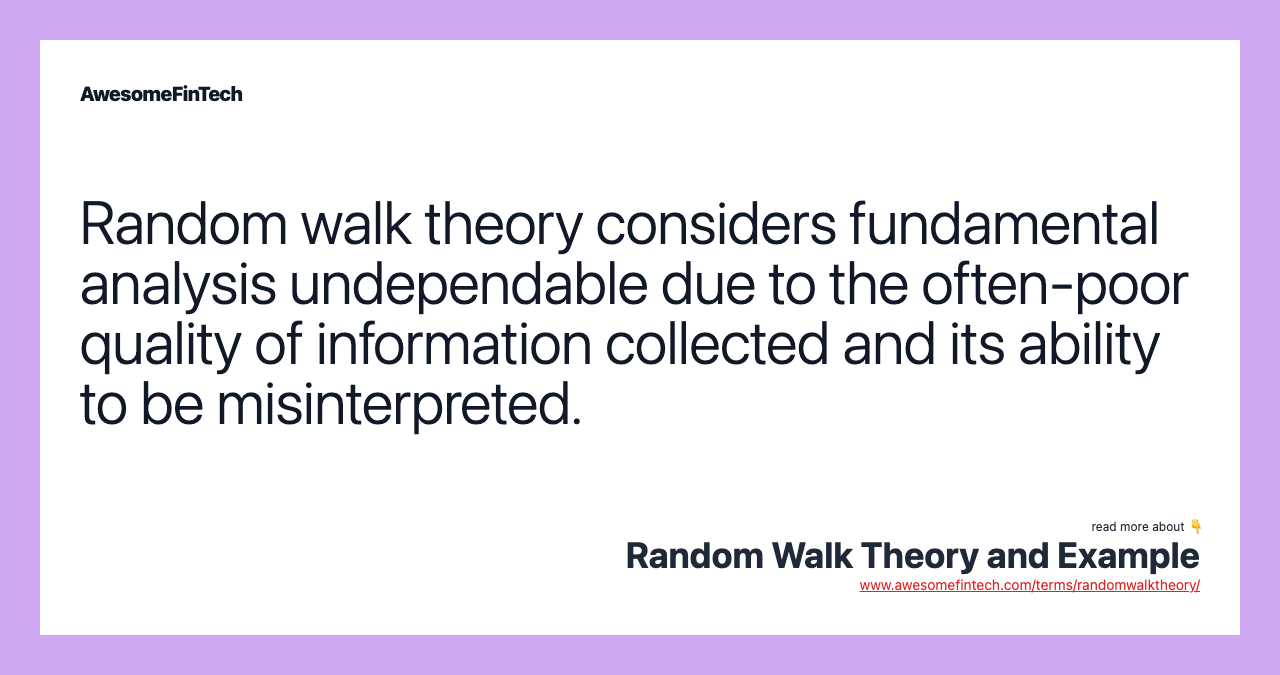 AwesomeFinTech

Random walk theory considers fundamental analysis undependable due to the often-poor quality of information collected and its ability to be misinterpreted.

read more about 👇
Random Walk Theory and Example
www.awesomefintech.com/terms/randomwalktheory/